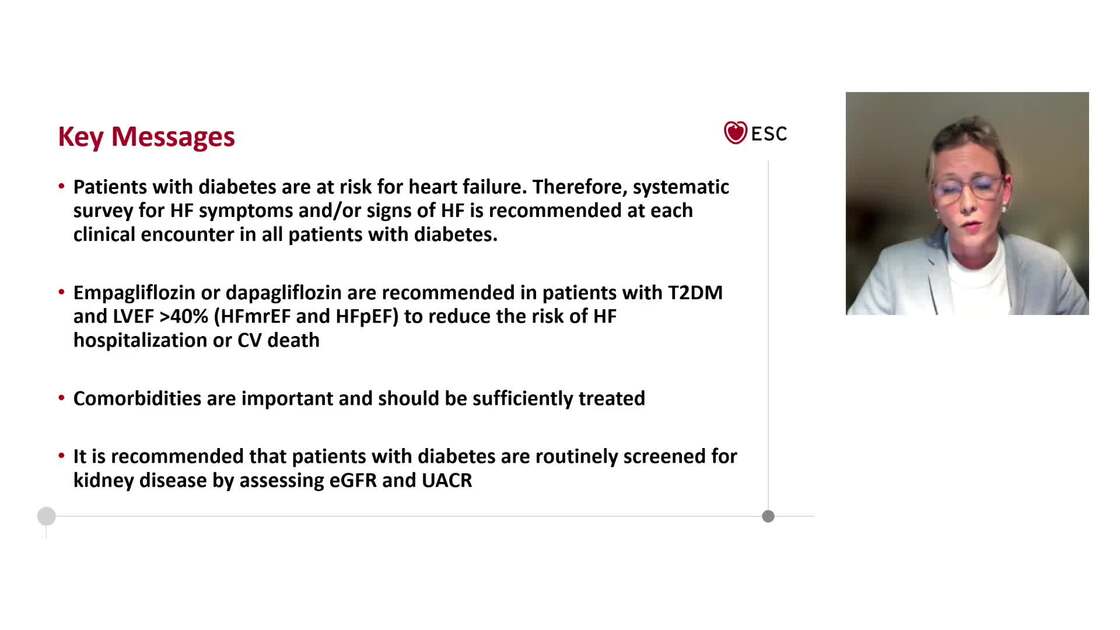 Key Messages

ESC

• Patients with diabetes are at risk for heart failure. Therefore, systematic survey for HF symptoms and/or signs of HF is recommended at each clinical encounter in all patients with diabetes.

• Empagliflozin or dapagliflozin are recommended in patients with T2DM and LVEF >40% (HFmrEF and HFpEF) to reduce the risk of HF hospitalization or CV death

• Comorbidities are important and should be sufficiently treated

• It is recommended that patients with diabetes are routinely screened for kidney disease by assessing eGFR and UACR